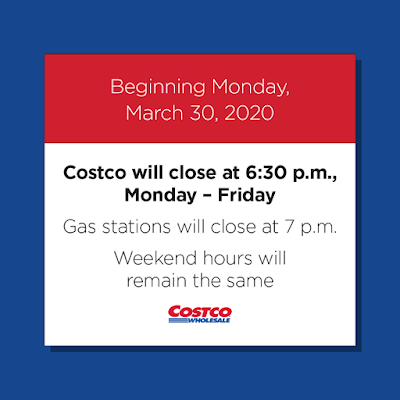 Beginning Monday, March 30, 2020

Costco will close at 6:30 p.m., Monday – Friday

Gas stations will close at 7 p.m.

Weekend hours will remain the same

COSTCO
WHOLESALE